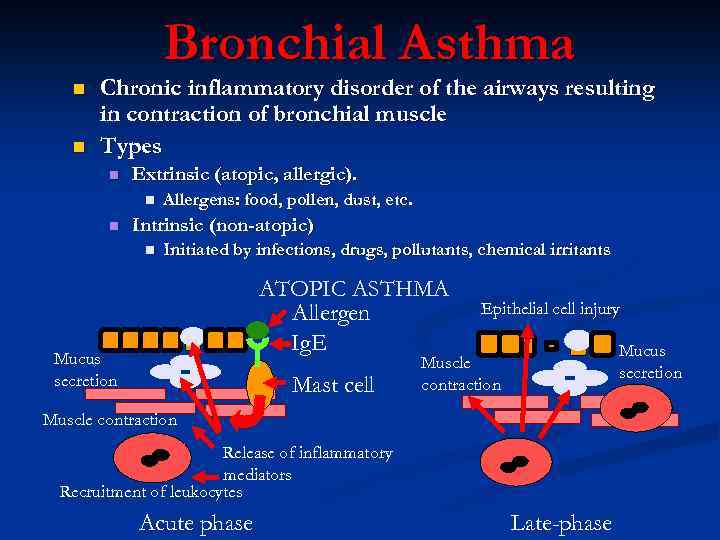 Bronchial Asthma

Chronic inflammatory disorder of the airways resulting in contraction of bronchial muscle

Types

Extrinsic (atopic, allergic).

Allergens: food, pollen, dust, etc.

Intrinsic (non-atopic)

Initiated by infections, drugs, pollutants, chemical irritants

ATOPIC ASTHMA

Allergen

IgE

Mast cell

Mucus secretion

Muscle contraction

Release of inflammatory mediators

Recruitment of leukocytes

Acute phase

Epithelial cell injury

Muscle contraction

Mucus secretion

Late-phase